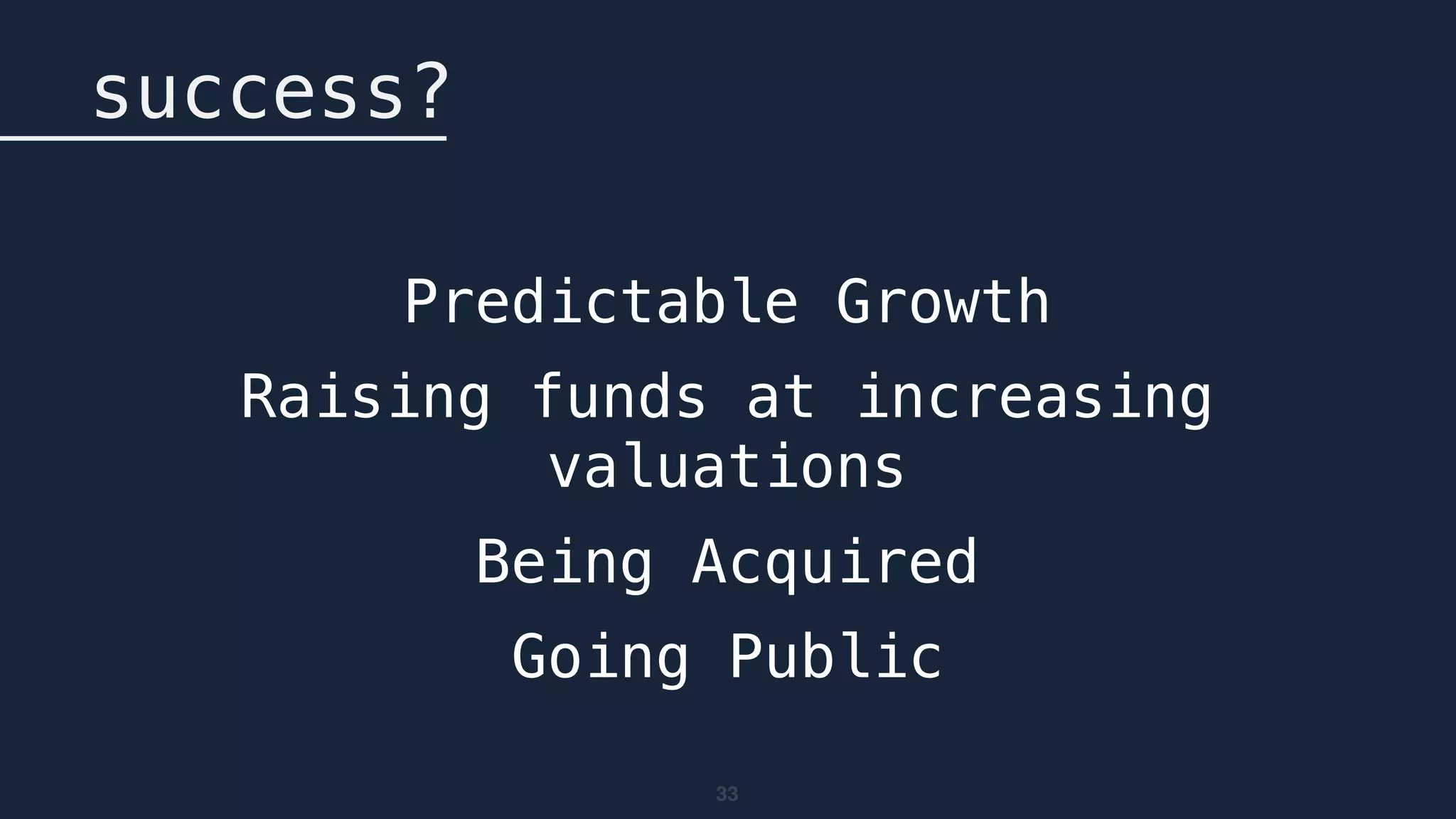 success?

Predictable Growth

Raising funds at increasing valuations

Being Acquired

Going Public

33